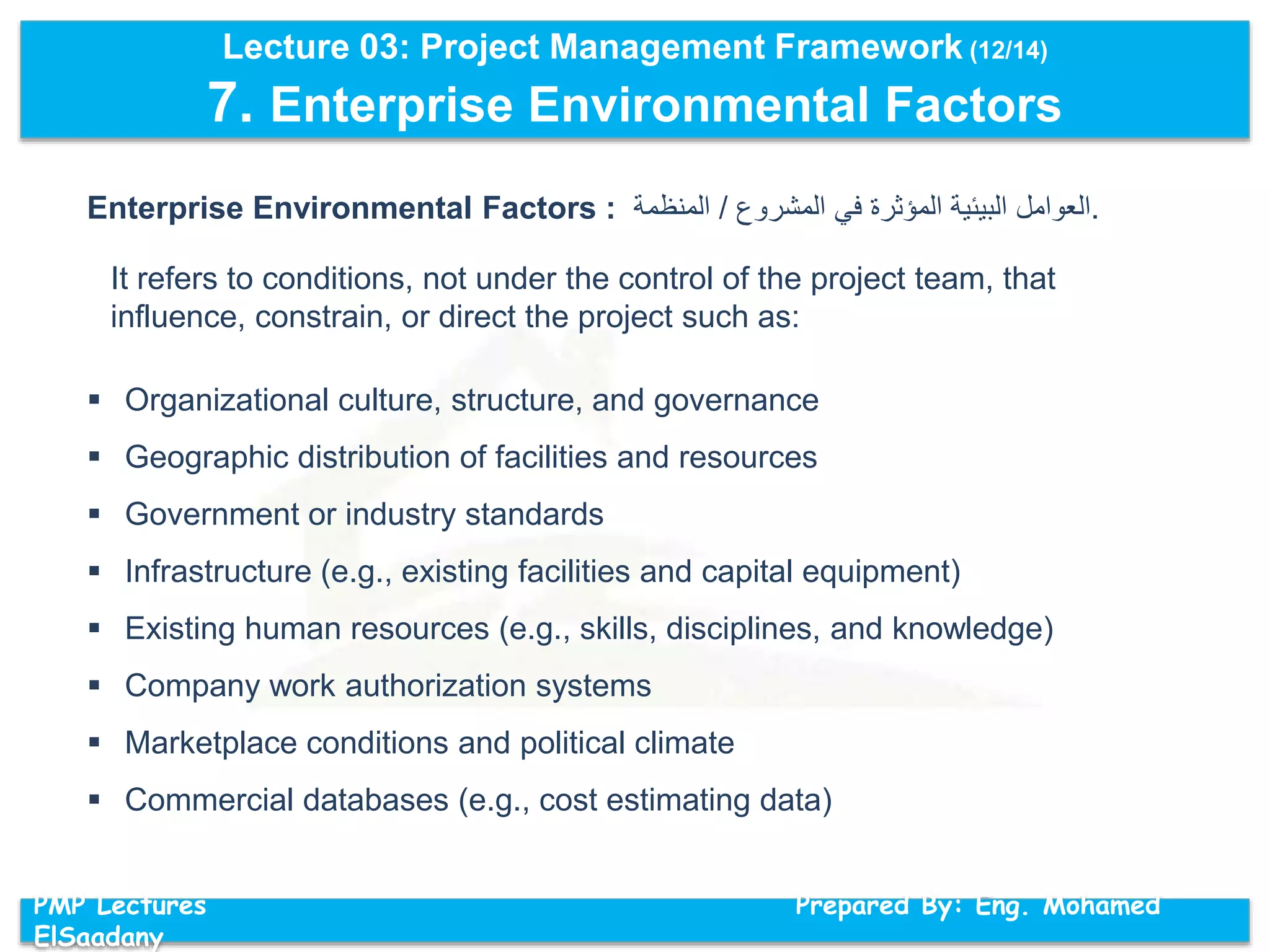 Lecture 03: Project Management Framework (12/14)

7. Enterprise Environmental Factors

Enterprise Environmental Factors : العوامل البيئية المؤثرة في المشروع / المنظمة.

It refers to conditions, not under the control of the project team, that influence, constrain, or direct the project such as:

▪ Organizational culture, structure, and governance

▪ Geographic distribution of facilities and resources

▪ Government or industry standards

▪ Infrastructure (e.g., existing facilities and capital equipment)

▪ Existing human resources (e.g., skills, disciplines, and knowledge)

▪ Company work authorization systems

▪ Marketplace conditions and political climate

▪ Commercial databases (e.g., cost estimating data)

PMP Lectures

Prepared By: Eng. Mohamed ElSaadany